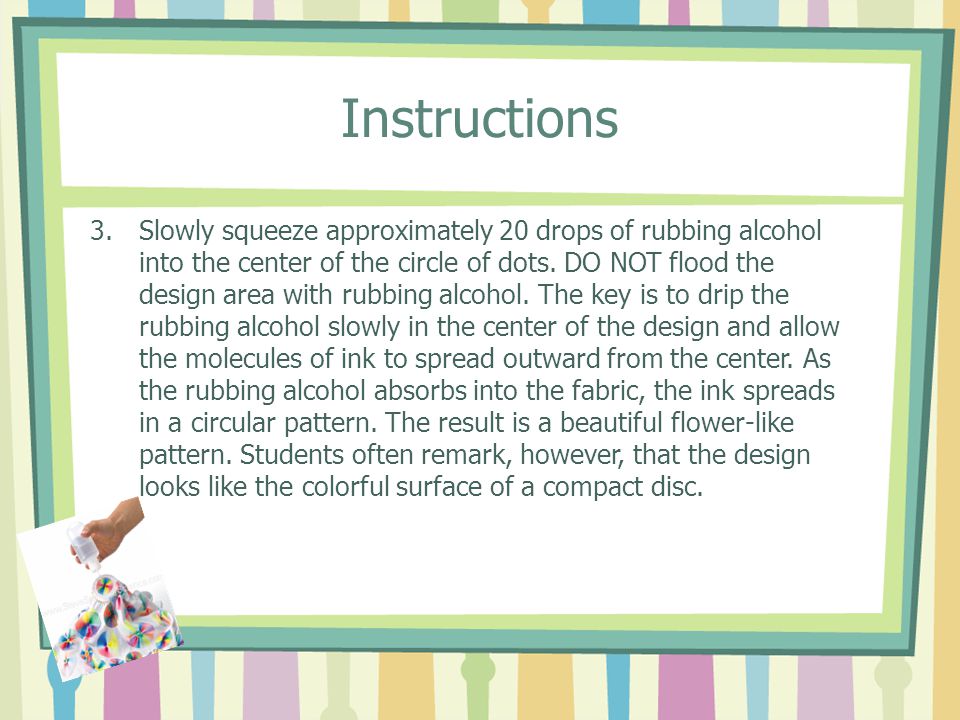 Instructions

3. Slowly squeeze approximately 20 drops of rubbing alcohol into the center of the circle of dots. DO NOT flood the design area with rubbing alcohol. The key is to drip the rubbing alcohol slowly in the center of the design and allow the molecules of ink to spread outward from the center. As the rubbing alcohol absorbs into the fabric, the ink spreads in a circular pattern. The result is a beautiful flower-like pattern. Students often remark, however, that the design looks like the colorful surface of a compact disc.